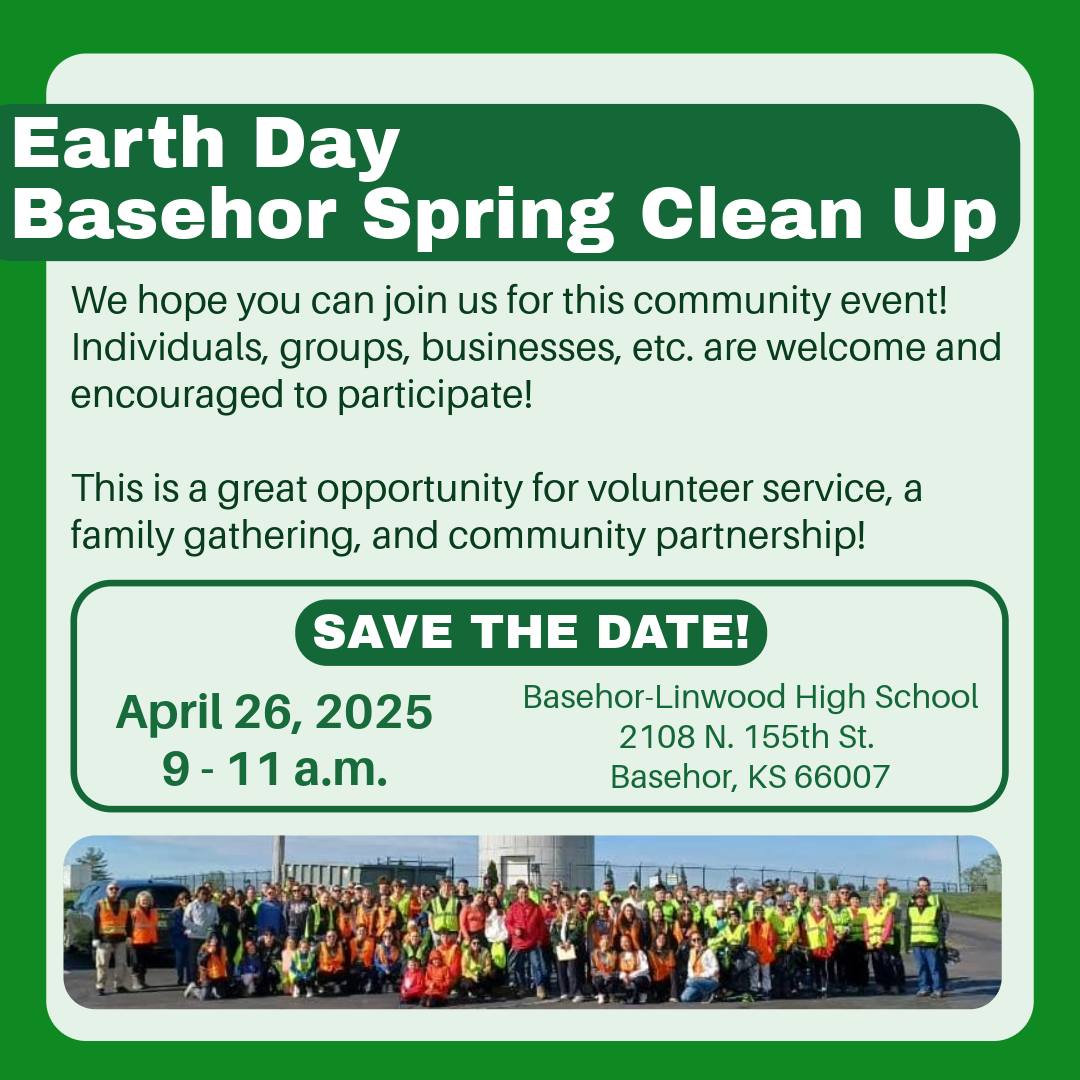 Earth Day
Basehor Spring Clean Up

We hope you can join us for this community event! Individuals, groups, businesses, etc. are welcome and encouraged to participate!

This is a great opportunity for volunteer service, a family gathering, and community partnership!

SAVE THE DATE!

April 26, 2025
9 - 11 a.m.

Basehor-Linwood High School
2108 N. 155th St.
Basehor, KS 66007